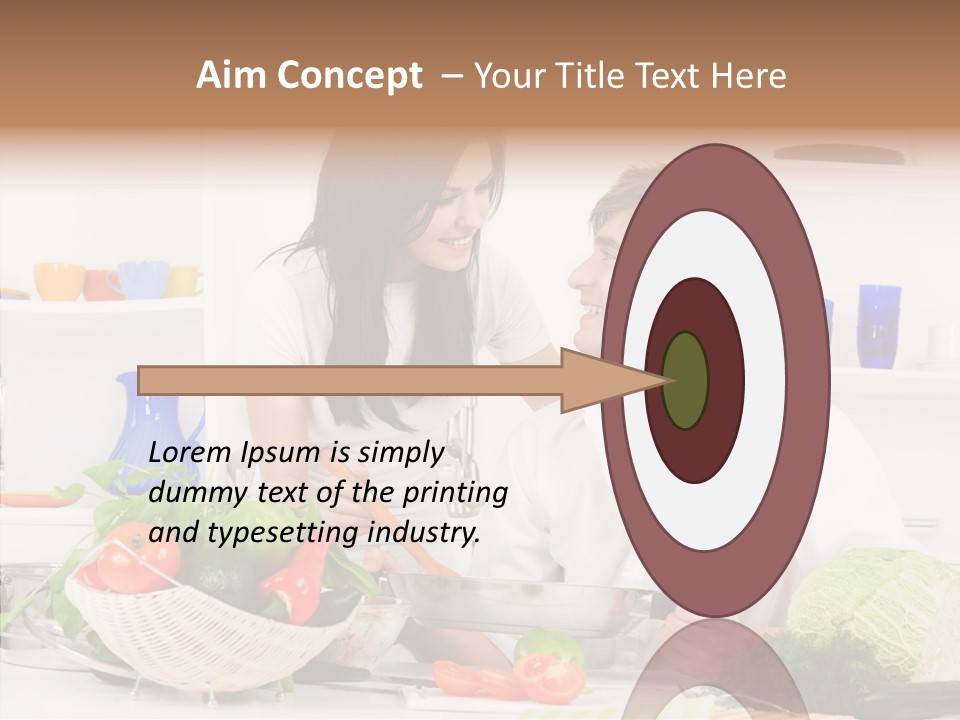 Aim Concept – Your Title Text Here

Lorem Ipsum is simply dummy text of the printing and typesetting industry.